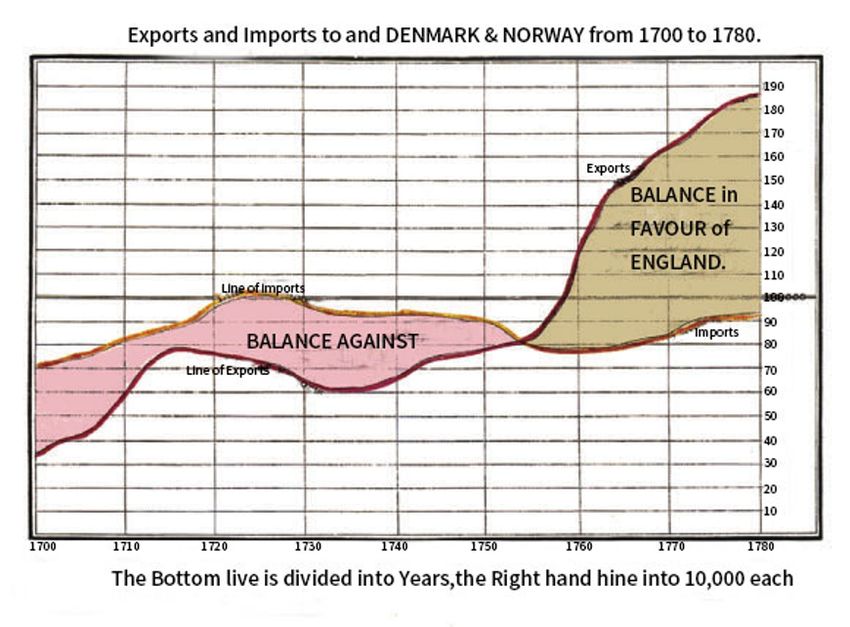 Exports and Imports to and DENMARK & NORWAY from 1700 to 1780.

190
180
170
160
150
140
130
120
110
100
90
80
70
60
50
40
30
20
10

Exports

BALANCE in FAVOUR of ENGLAND.

Line of Imports

BALANCE AGAINST

Line of Exports

Imports

1700 1710 1720 1730 1740 1750 1760 1770 1780

The Bottom live is divided into Years,the Right hand hine into 10,000 each